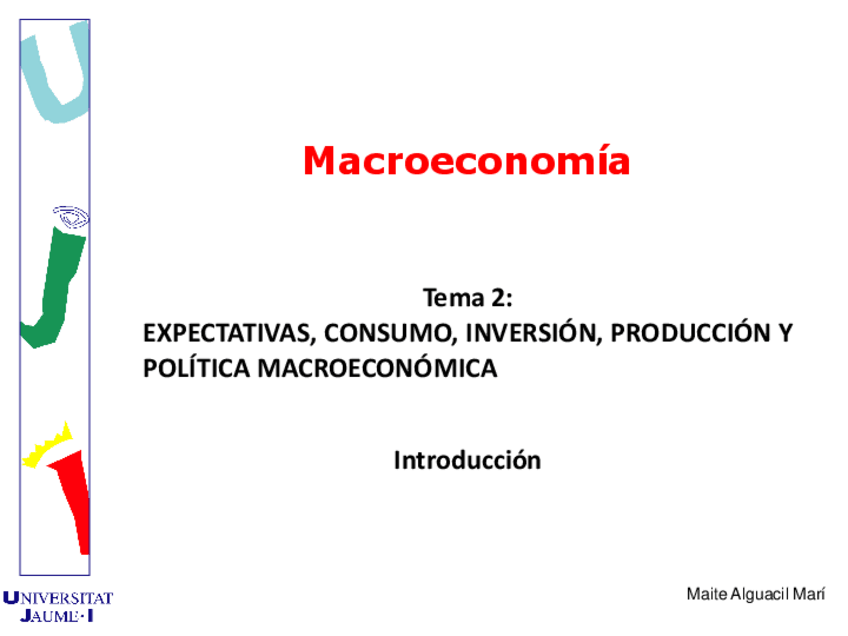 Macroeconomía

Tema 2:
EXPECTATIVAS, CONSUMO, INVERSIÓN, PRODUCCIÓN Y POLÍTICA MACROECONÓMICA

Introducción

UNIVERSITAT JAUME·I

Maite Alguacil Marí